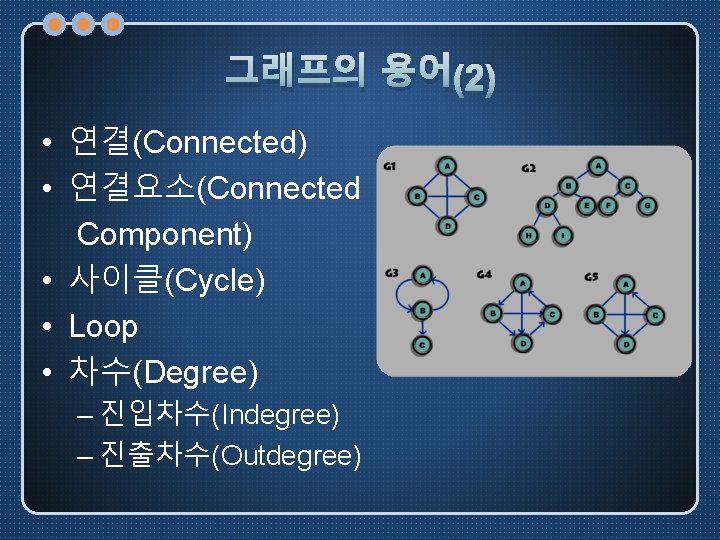 그래프의 용어(2)

• 연결(Connected)
• 연결요소(Connected Component)
• 사이클(Cycle)
• Loop
• 차수(Degree)
– 진입차수(Indegree)
– 진출차수(Outdegree)

G1
A
B
C
D

G2
A
B
C
D
E
F
G
H
I

G3
A
B
C

G4
A
B
C
D

G5
A
B
C
D